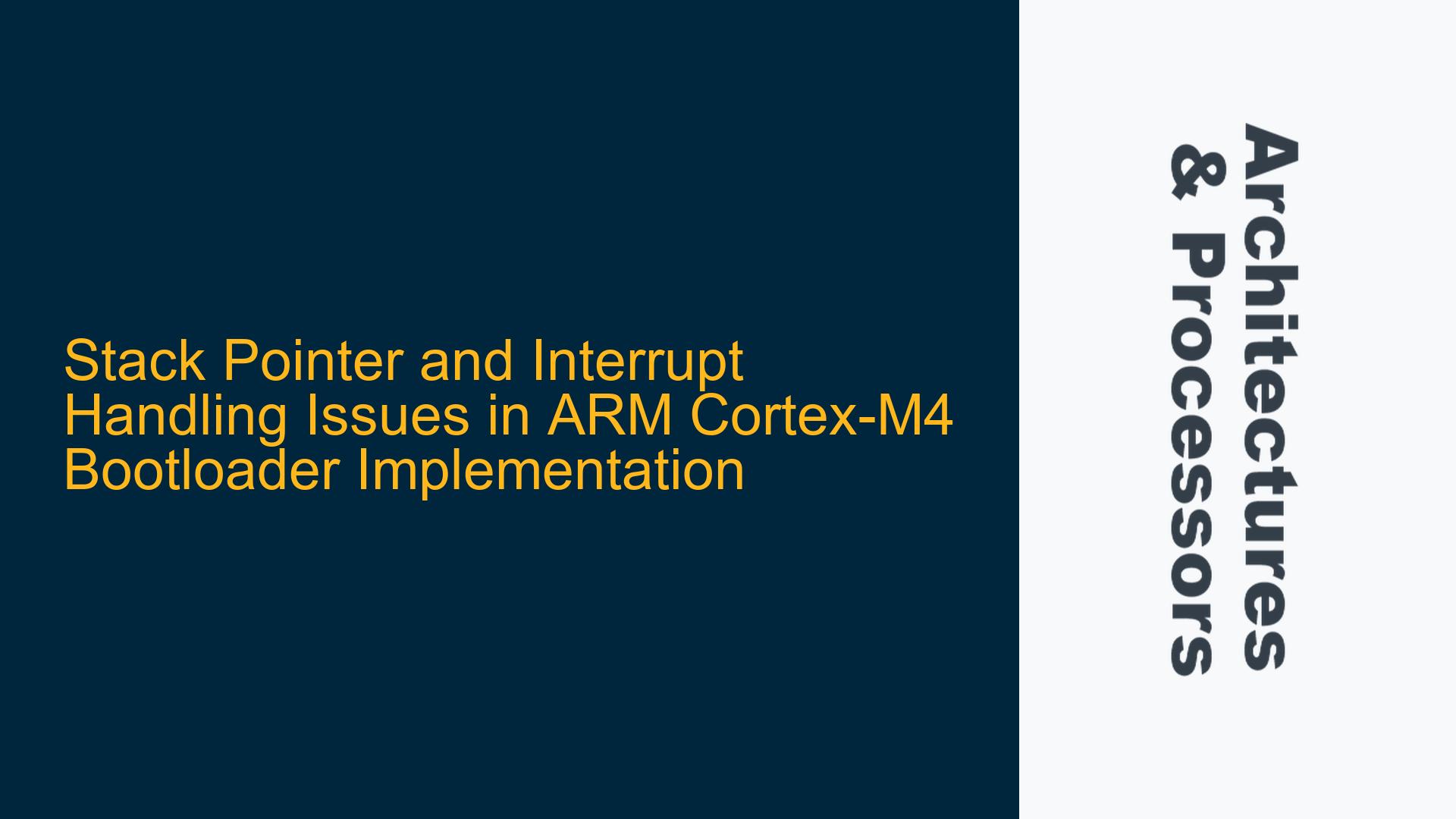 Stack Pointer and Interrupt Handling Issues in ARM Cortex-M4 Bootloader Implementation

Architectures & Processors